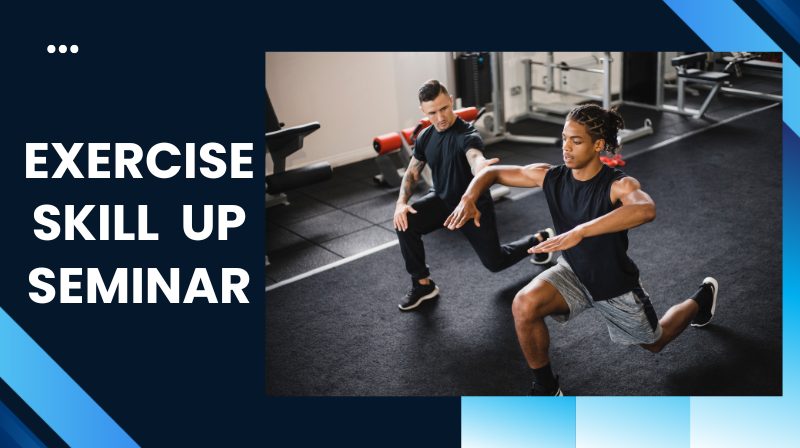 EXERCISE SKILL UP SEMINAR